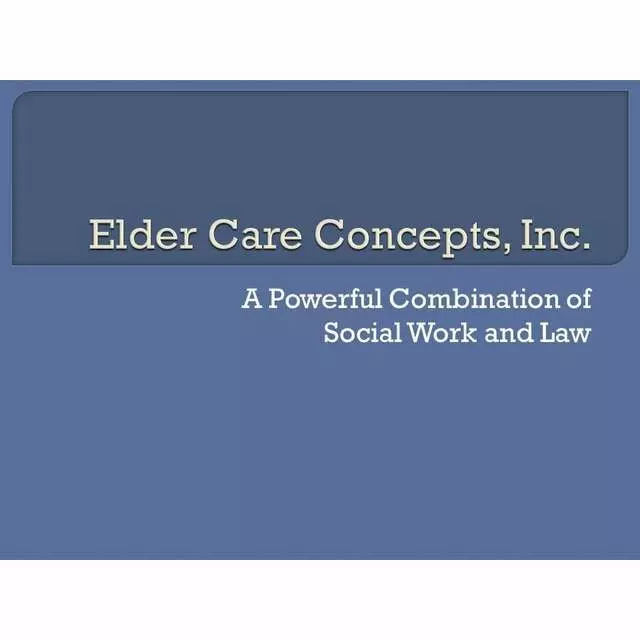 Elder Care Concepts, Inc.

A Powerful Combination of Social Work and Law